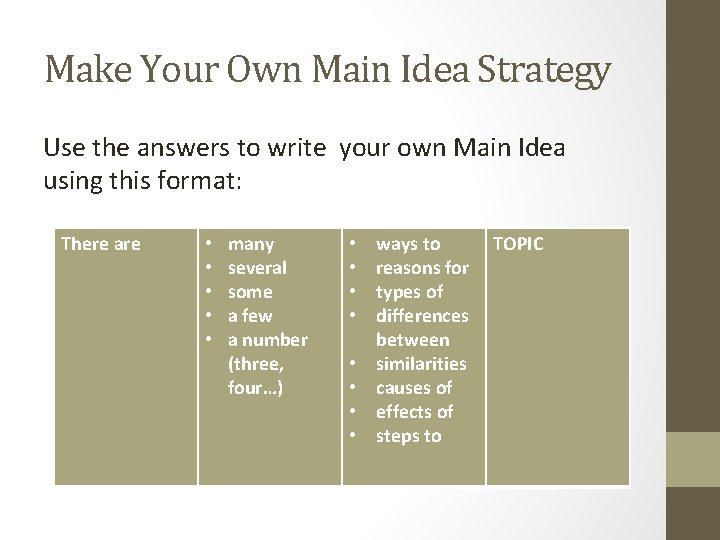 Make Your Own Main Idea Strategy

Use the answers to write your own Main Idea using this format:

| There are | • many<br>• several<br>• some<br>• a few<br>• a number (three, four…) | • ways to<br>• reasons for<br>• types of<br>• differences between<br>• similarities<br>• causes of<br>• effects of<br>• steps to | TOPIC |
|---|---|---|---|